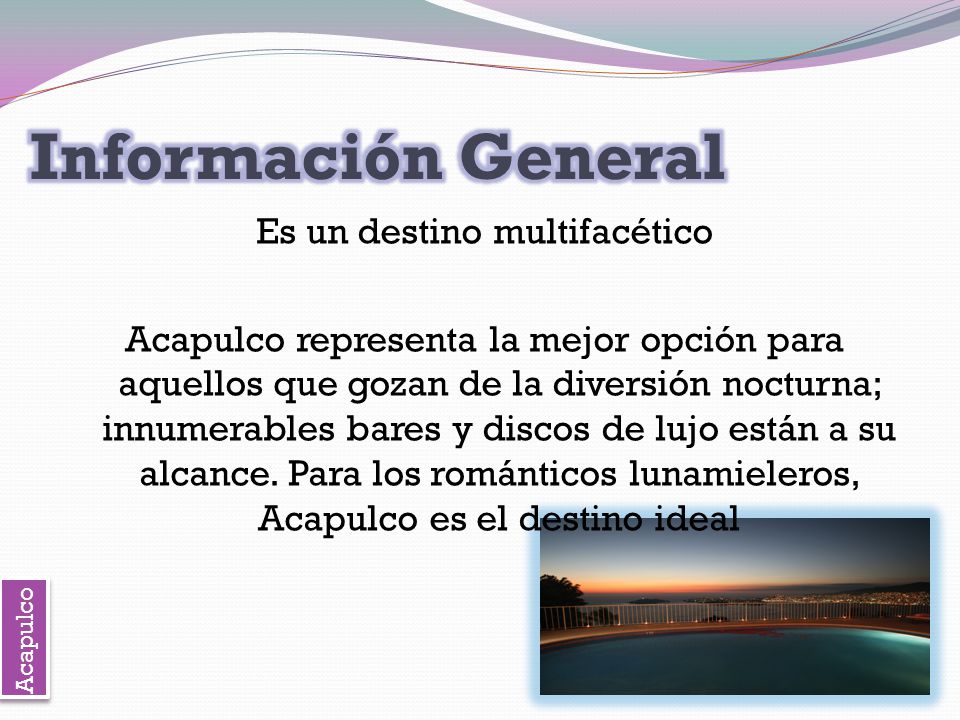 Información General

Es un destino multifacético

Acapulco representa la mejor opción para aquellos que gozan de la diversión nocturna; innumerables bares y discos de lujo están a su alcance. Para los románticos lunamieleros, Acapulco es el destino ideal

Acapulco